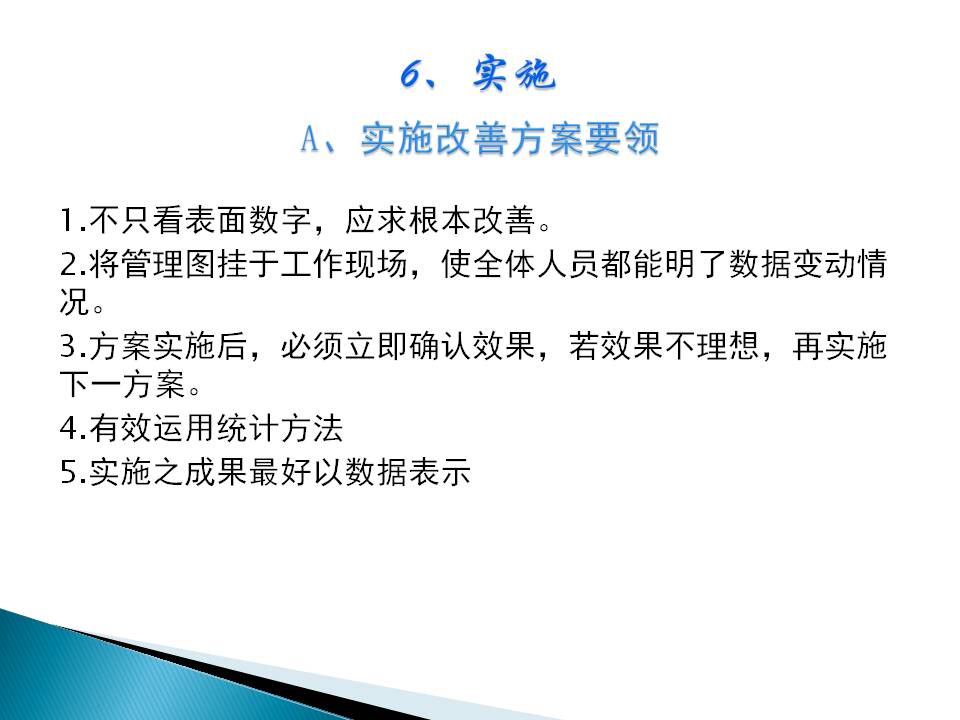 6、实施

A、实施改善方案要领

1.不只看表面数字，应求根本改善。

2.将管理图挂于工作现场，使全体人员都能明了数据变动情况。

3.方案实施后，必须立即确认效果，若效果不理想，再实施下一方案。

4.有效运用统计方法

5.实施之成果最好以数据表示